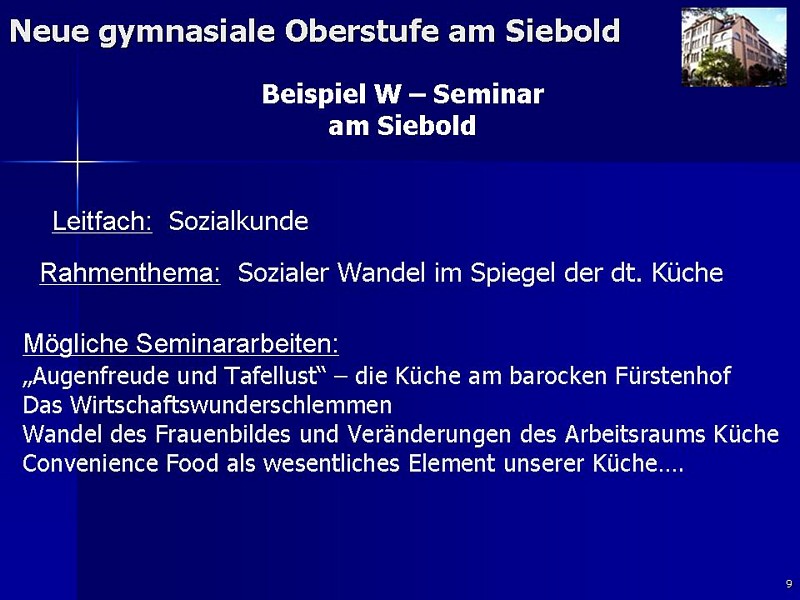 Neue gymnasiale Oberstufe am Siebold

Beispiel W – Seminar am Siebold

Leitfach: Sozialkunde

Rahmenthema: Sozialer Wandel im Spiegel der dt. Küche

Mögliche Seminararbeiten:
„Augenfreude und Tafellust“ – die Küche am barocken Fürstenhof
Das Wirtschaftswunderschlemmen
Wandel des Frauenbildes und Veränderungen des Arbeitsraums Küche
Convenience Food als wesentliches Element unserer Küche….

9